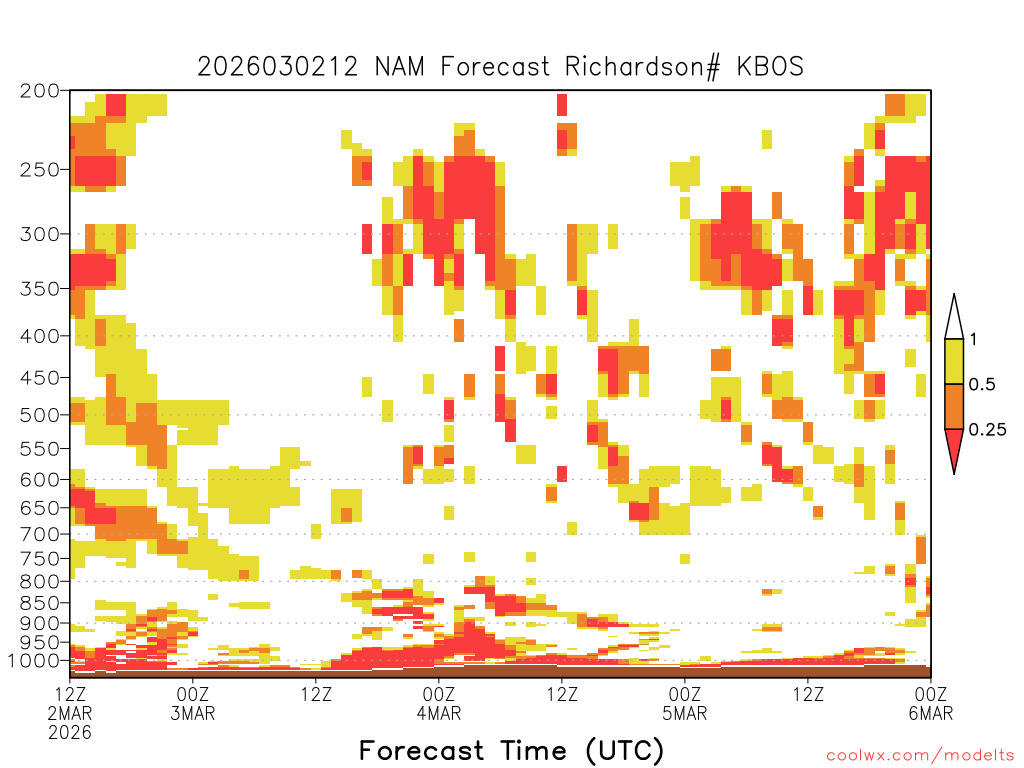 2026030212 NAM Forecast Richardson# KBOS

200
250
300
350
400
450
500
550
600
650
700
750
800
850
900
950
1000

1
0.5
0.25

12Z 2MAR 2026
00Z 3MAR
12Z
00Z 4MAR
12Z
00Z 5MAR
12Z
00Z 6MAR

Forecast Time (UTC)

coolwx.com/modelts